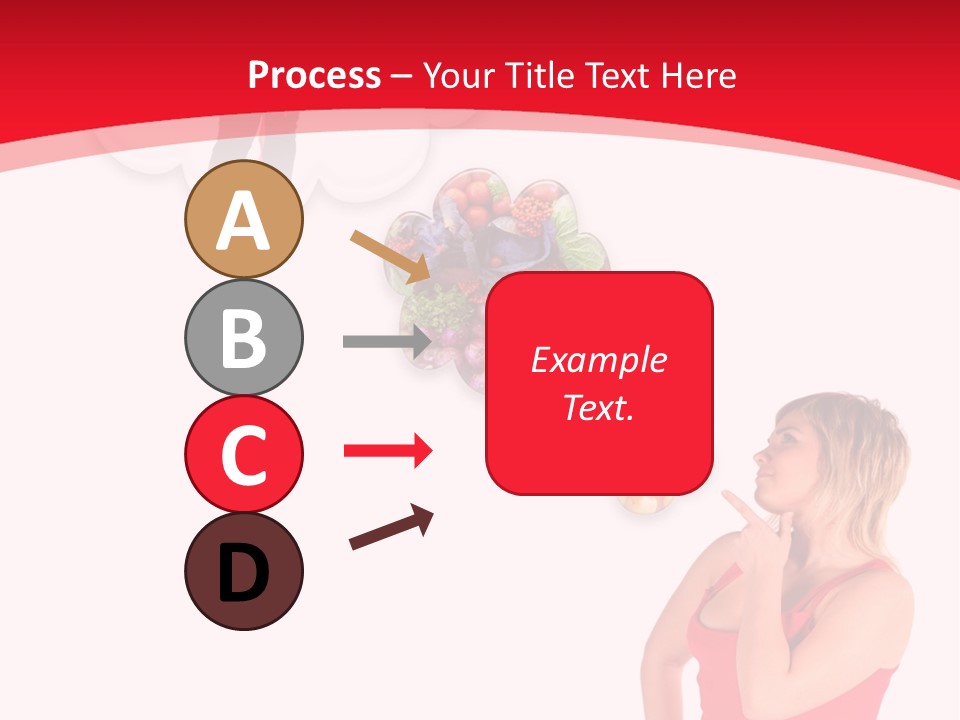 Process – Your Title Text Here

A

B

C

D

Example Text.